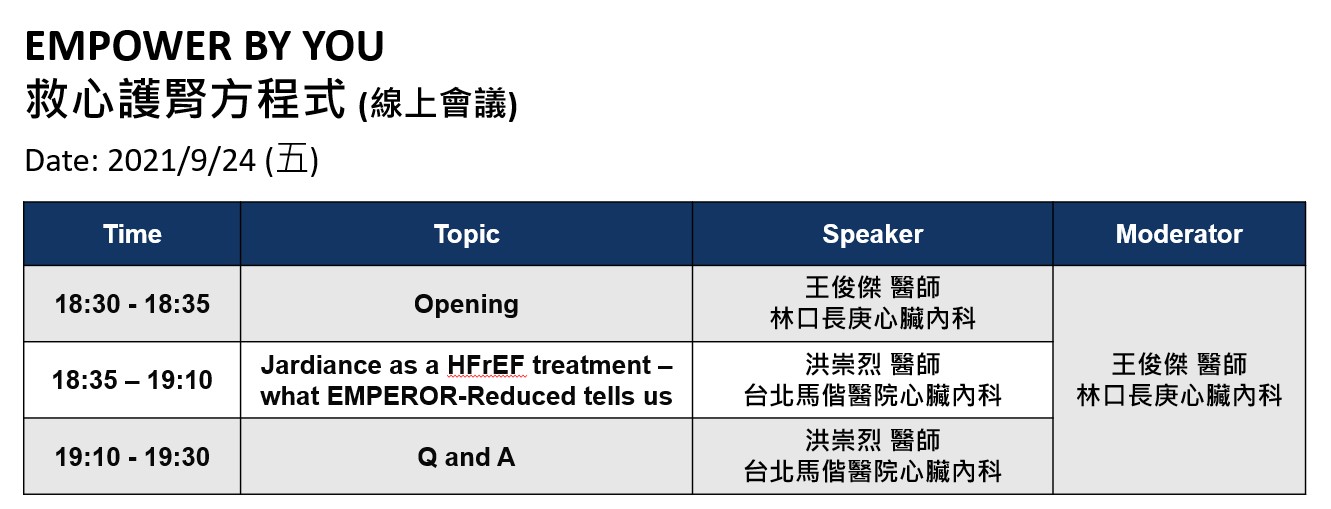 EMPOWER BY YOU
救心護腎方程式 (線上會議)
Date: 2021/9/24 (五)

| Time | Topic | Speaker | Moderator |
|---|---|---|---|
| 18:30 - 18:35 | Opening | 王俊傑 醫師 林口長庚心臟內科 | 王俊傑 醫師 林口長庚心臟內科 |
| 18:35 – 19:10 | Jardiance as a HFrEF treatment – what EMPEROR-Reduced tells us | 洪崇烈 醫師 台北馬偕醫院心臟內科 | |
| 19:10 - 19:30 | Q and A | 洪崇烈 醫師 台北馬偕醫院心臟內科 | |